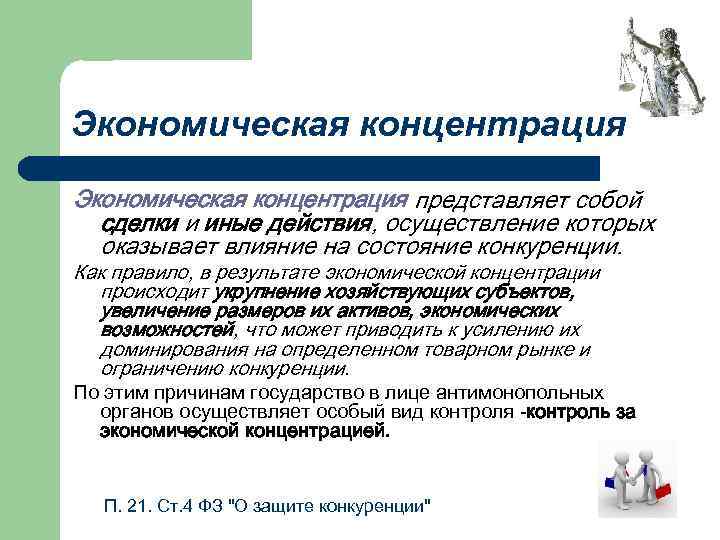 Экономическая концентрация

Экономическая концентрация представляет собой сделки и иные действия, осуществление которых оказывает влияние на состояние конкуренции.

Как правило, в результате экономической концентрации происходит укрупнение хозяйствующих субъектов, увеличение размеров их активов, экономических возможностей, что может приводить к усилению их доминирования на определенном товарном рынке и ограничению конкуренции.

По этим причинам государство в лице антимонопольных органов осуществляет особый вид контроля -контроль за экономической концентрацией.

П. 21. Ст.4 ФЗ "О защите конкуренции"